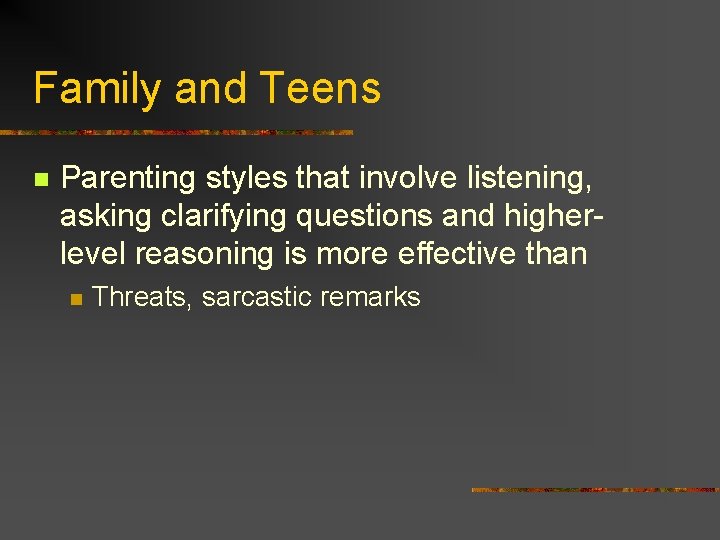 Family and Teens

Parenting styles that involve listening, asking clarifying questions and higher-level reasoning is more effective than

Threats, sarcastic remarks